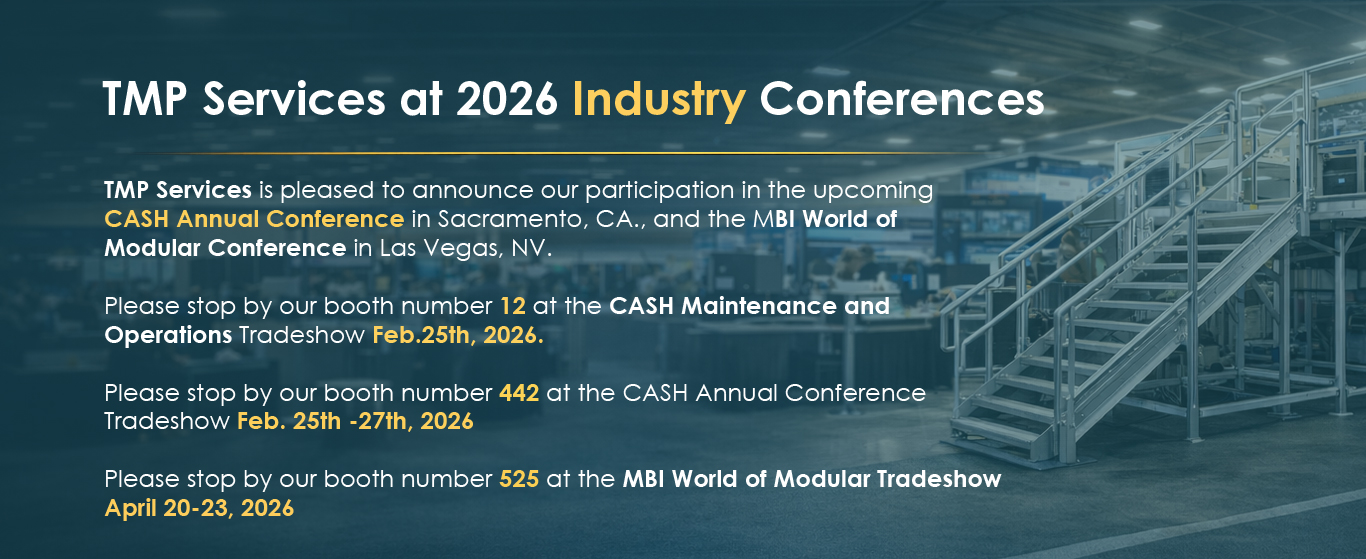 TMP Services at 2026 Industry Conferences

TMP Services is pleased to announce our participation in the upcoming CASH Annual Conference in Sacramento, CA., and the MBI World of Modular Conference in Las Vegas, NV.

Please stop by our booth number 12 at the CASH Maintenance and Operations Tradeshow Feb.25th, 2026.

Please stop by our booth number 442 at the CASH Annual Conference Tradeshow Feb. 25th -27th, 2026

Please stop by our booth number 525 at the MBI World of Modular Tradeshow April 20-23, 2026